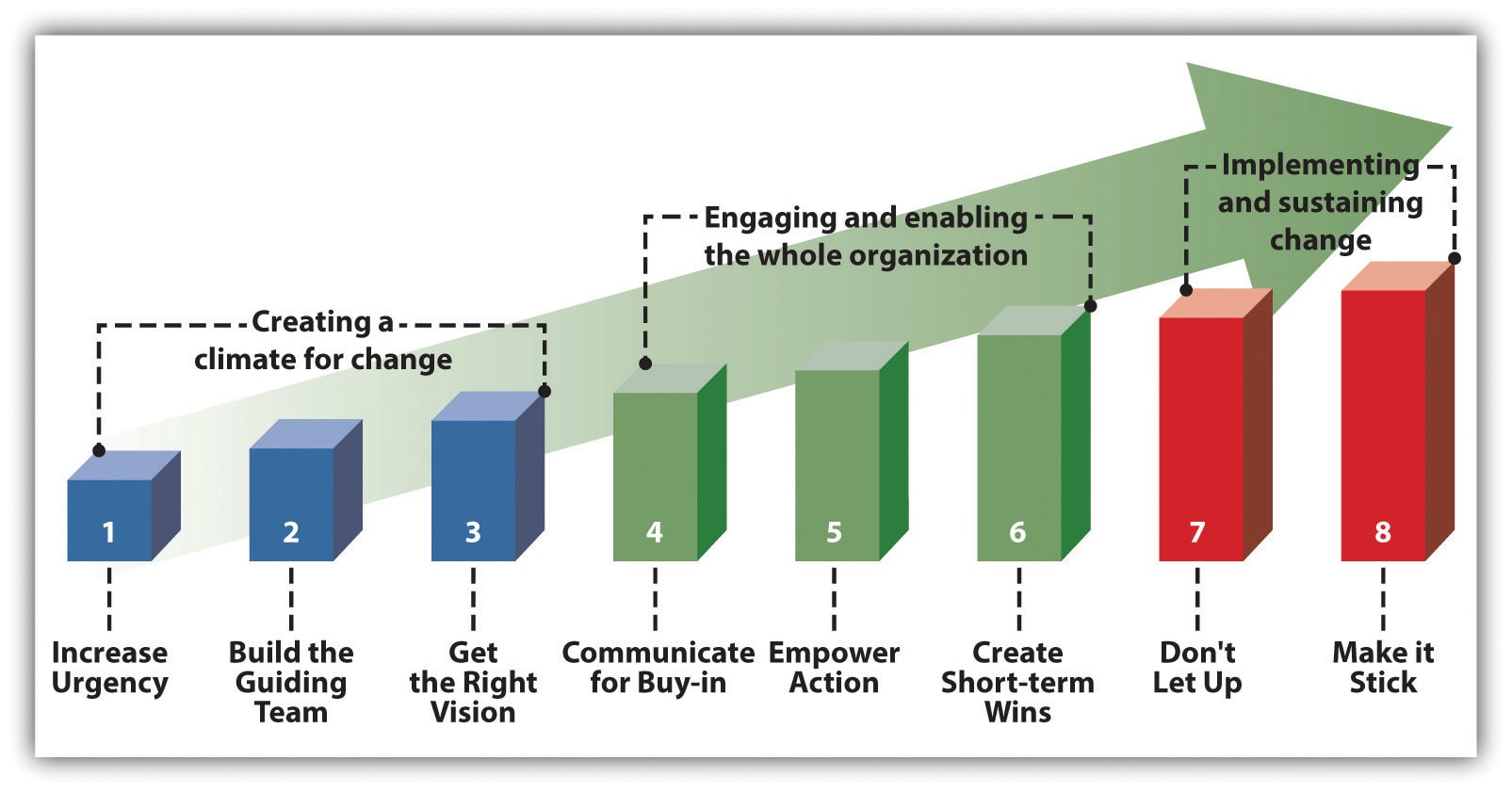 Creating a climate for change

Engaging and enabling the whole organization

Implementing and sustaining change

1

2

3

4

5

6

7

8

Increase Urgency

Build the Guiding Team

Get the Right Vision

Communicate for Buy-in

Empower Action

Create Short-term Wins

Don't Let Up

Make it Stick